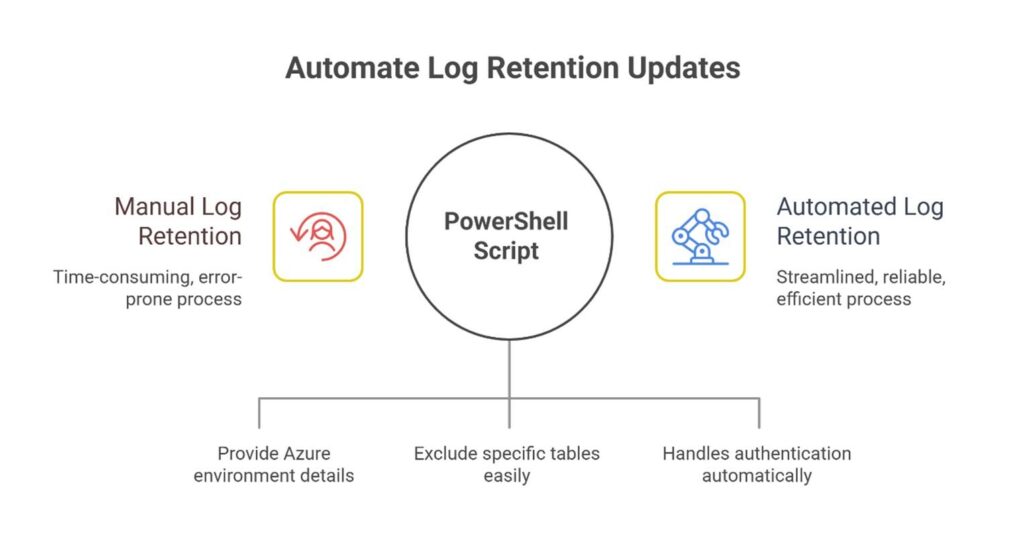 Automate Log Retention Updates

Manual Log Retention

Time-consuming, error-prone process

PowerShell Script

Automated Log Retention

Streamlined, reliable, efficient process

Provide Azure environment details

Exclude specific tables easily

Handles authentication automatically